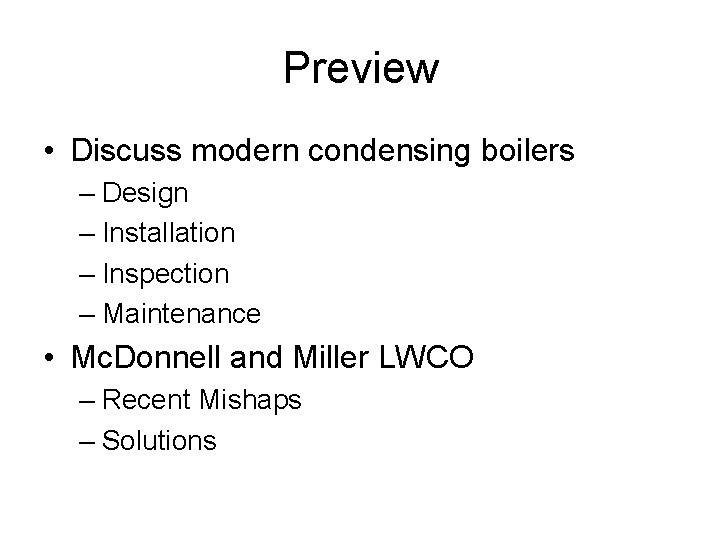 Preview

• Discuss modern condensing boilers
– Design
– Installation
– Inspection
– Maintenance

• McDonnell and Miller LWCO
– Recent Mishaps
– Solutions